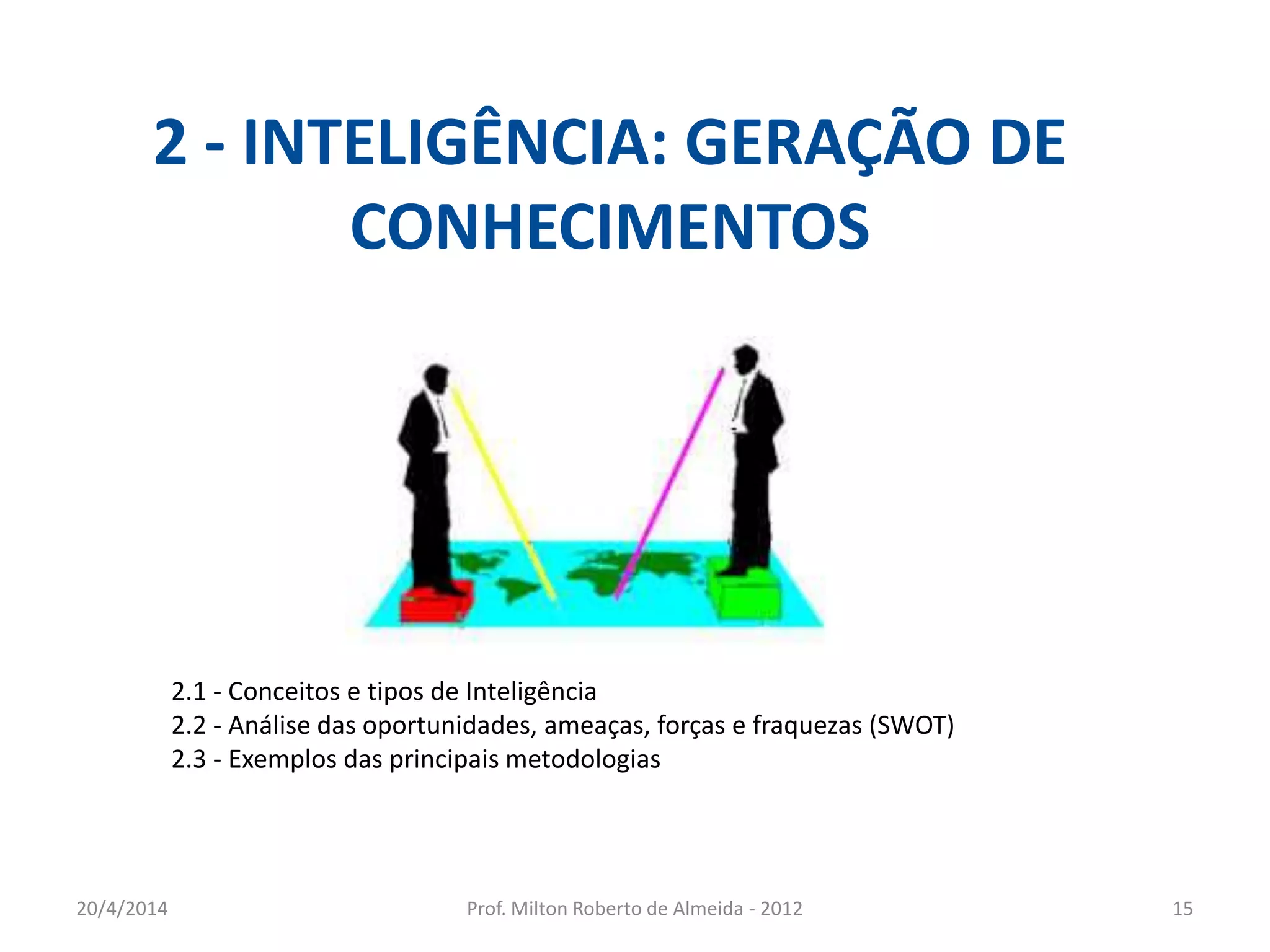 2 - INTELIGÊNCIA: GERAÇÃO DE CONHECIMENTOS

2.1 - Conceitos e tipos de Inteligência
2.2 - Análise das oportunidades, ameaças, forças e fraquezas (SWOT)
2.3 - Exemplos das principais metodologias

20/4/2014
Prof. Milton Roberto de Almeida - 2012
15